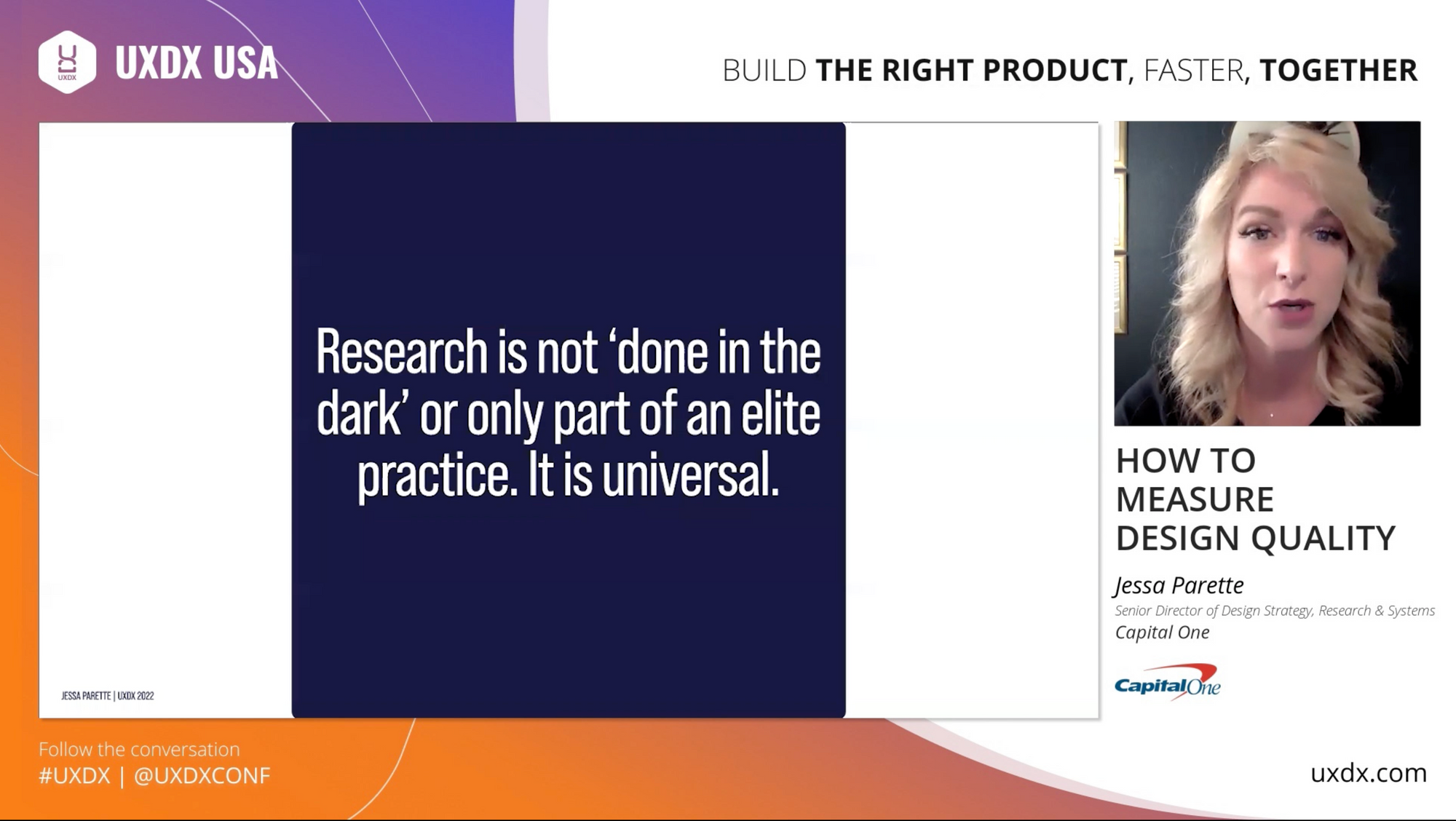 UXDX

UXDX USA

BUILD THE RIGHT PRODUCT, FASTER, TOGETHER

Research is not 'done in the dark' or only part of an elite practice. It is universal.

JESSA PARETTE | UXDX 2022

HOW TO MEASURE DESIGN QUALITY

Jessa Parette

Senior Director of Design Strategy, Research & Systems

Capital One

Capital One

Follow the conversation
#UXDX | @UXDXCONF

uxdx.com